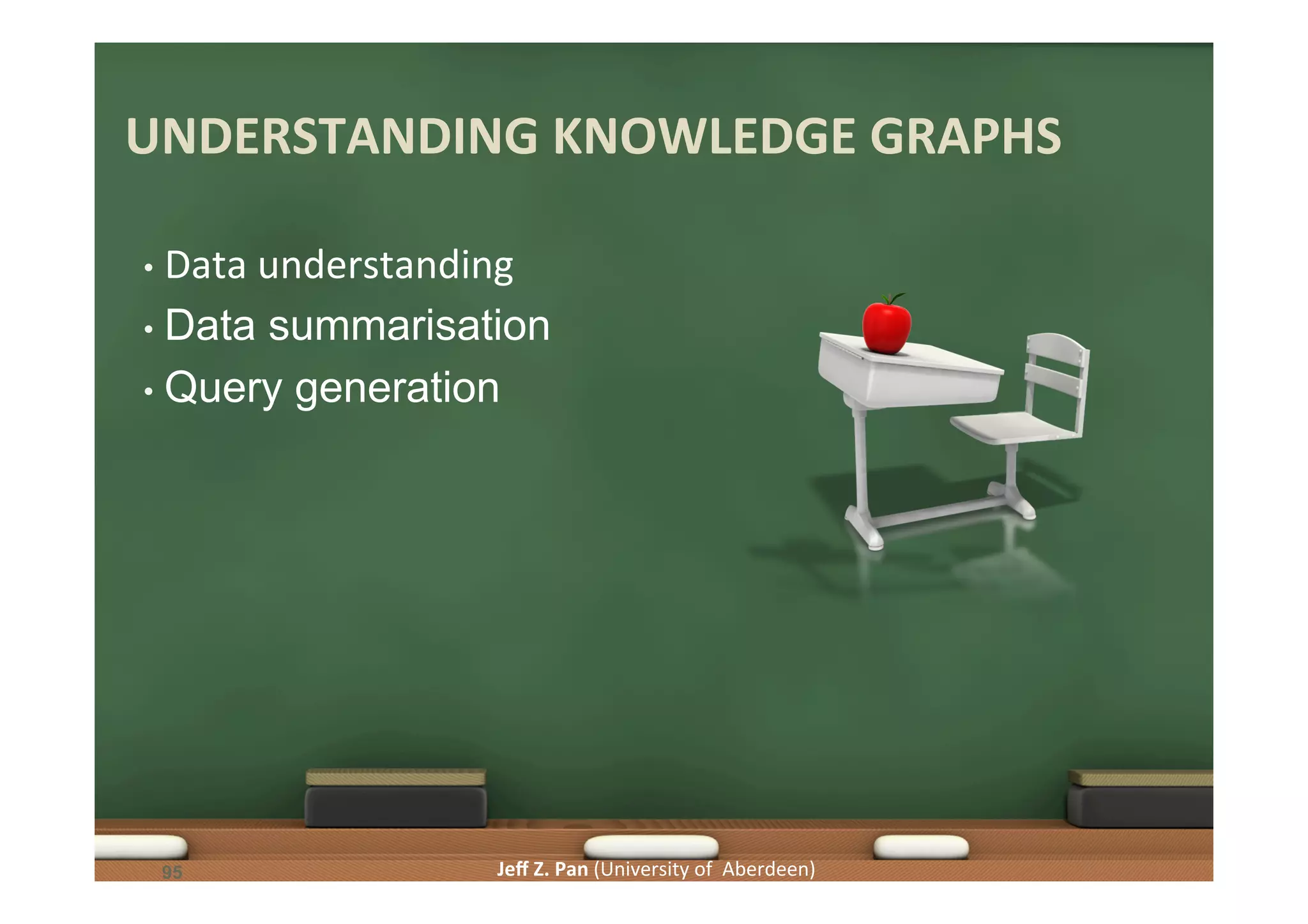 UNDERSTANDING KNOWLEDGE GRAPHS

• Data understanding
• Data summarisation
• Query generation

95

Jeff Z. Pan (University of Aberdeen)